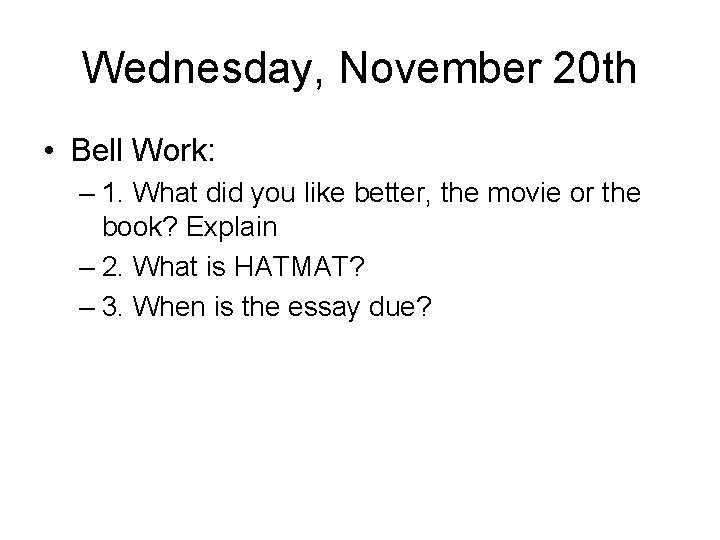 Wednesday, November 20th

• Bell Work:
– 1. What did you like better, the movie or the book? Explain
– 2. What is HATMAT?
– 3. When is the essay due?